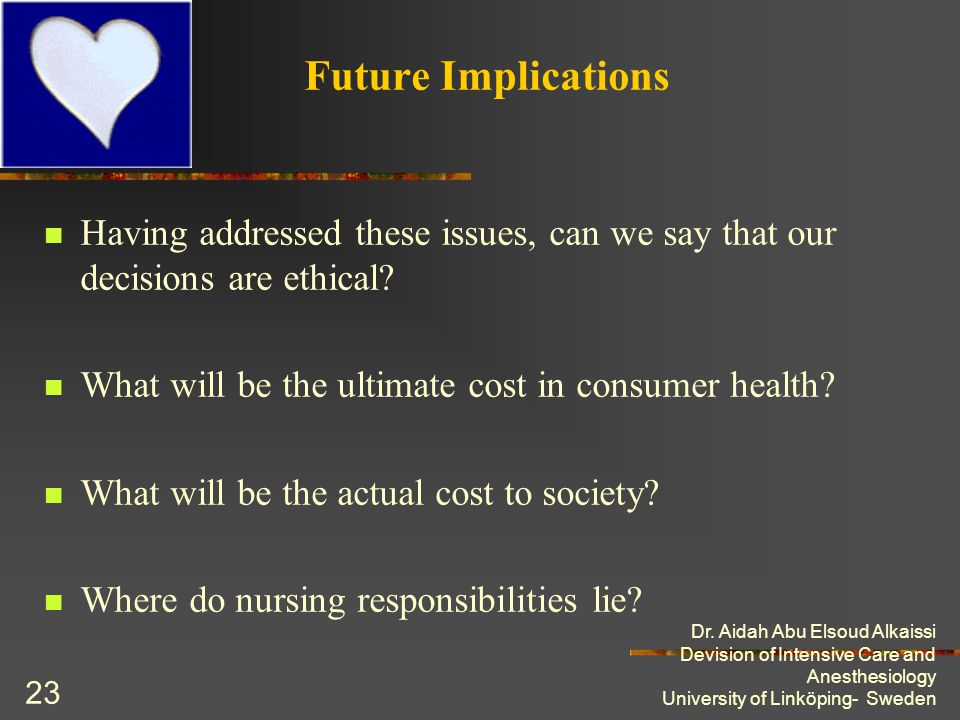 Future Implications

- Having addressed these issues, can we say that our decisions are ethical?
- What will be the ultimate cost in consumer health?
- What will be the actual cost to society?
- Where do nursing responsibilities lie?

Dr. Aidah Abu Elsoud Alkaissi
Devision of Intensive Care and Anesthesiology
University of Linköping- Sweden

23